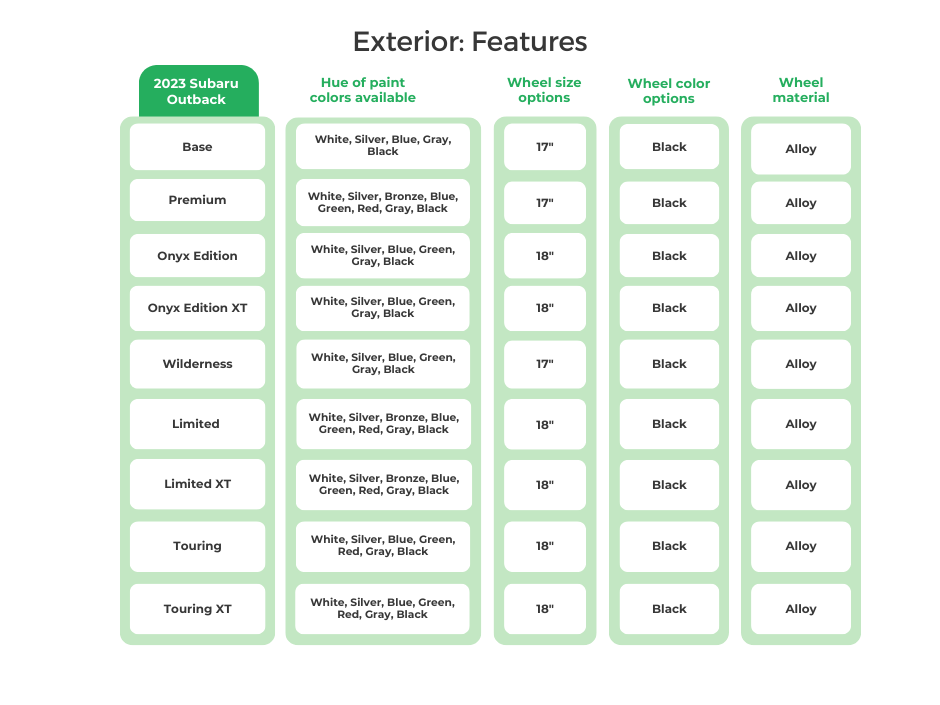 Exterior: Features

| 2023 Subaru Outback | Hue of paint colors available | Wheel size options | Wheel color options | Wheel material |
|---|---|---|---|---|
| Base | White, Silver, Blue, Gray, Black | 17" | Black | Alloy |
| Premium | White, Silver, Bronze, Blue, Green, Red, Gray, Black | 17" | Black | Alloy |
| Onyx Edition | White, Silver, Blue, Green, Gray, Black | 18" | Black | Alloy |
| Onyx Edition XT | White, Silver, Blue, Green, Gray, Black | 18" | Black | Alloy |
| Wilderness | White, Silver, Blue, Green, Gray, Black | 17" | Black | Alloy |
| Limited | White, Silver, Bronze, Blue, Green, Red, Gray, Black | 18" | Black | Alloy |
| Limited XT | White, Silver, Bronze, Blue, Green, Red, Gray, Black | 18" | Black | Alloy |
| Touring | White, Silver, Blue, Green, Red, Gray, Black | 18" | Black | Alloy |
| Touring XT | White, Silver, Blue, Green, Red, Gray, Black | 18" | Black | Alloy |